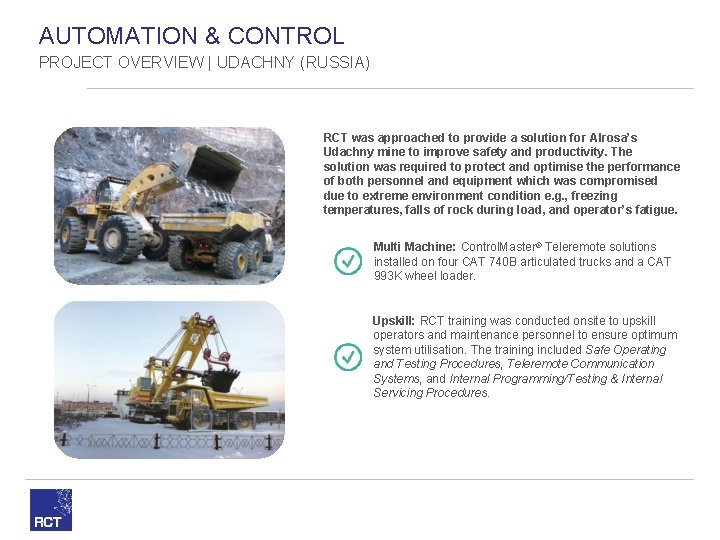 AUTOMATION & CONTROL
PROJECT OVERVIEW | UDACHNY (RUSSIA)

RCT was approached to provide a solution for Alrosa's Udachny mine to improve safety and productivity. The solution was required to protect and optimise the performance of both personnel and equipment which was compromised due to extreme environment condition e.g., freezing temperatures, falls of rock during load, and operator's fatigue.

Multi Machine: ControlMaster® Teleremote solutions installed on four CAT 740B articulated trucks and a CAT 993K wheel loader.

Upskill: RCT training was conducted onsite to upskill operators and maintenance personnel to ensure optimum system utilisation. The training included Safe Operating and Testing Procedures, Teleremote Communication Systems, and Internal Programming/Testing & Internal Servicing Procedures.

RCT